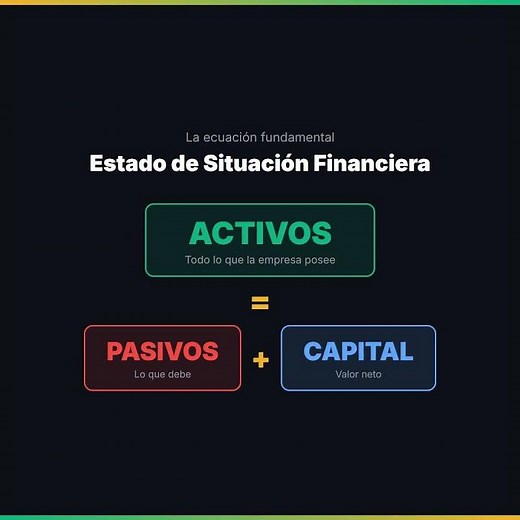 La ecuación fundamental

Estado de Situación Financiera

ACTIVOS
Todo lo que la empresa posee

=

PASIVOS
Lo que debe

+

CAPITAL
Valor neto